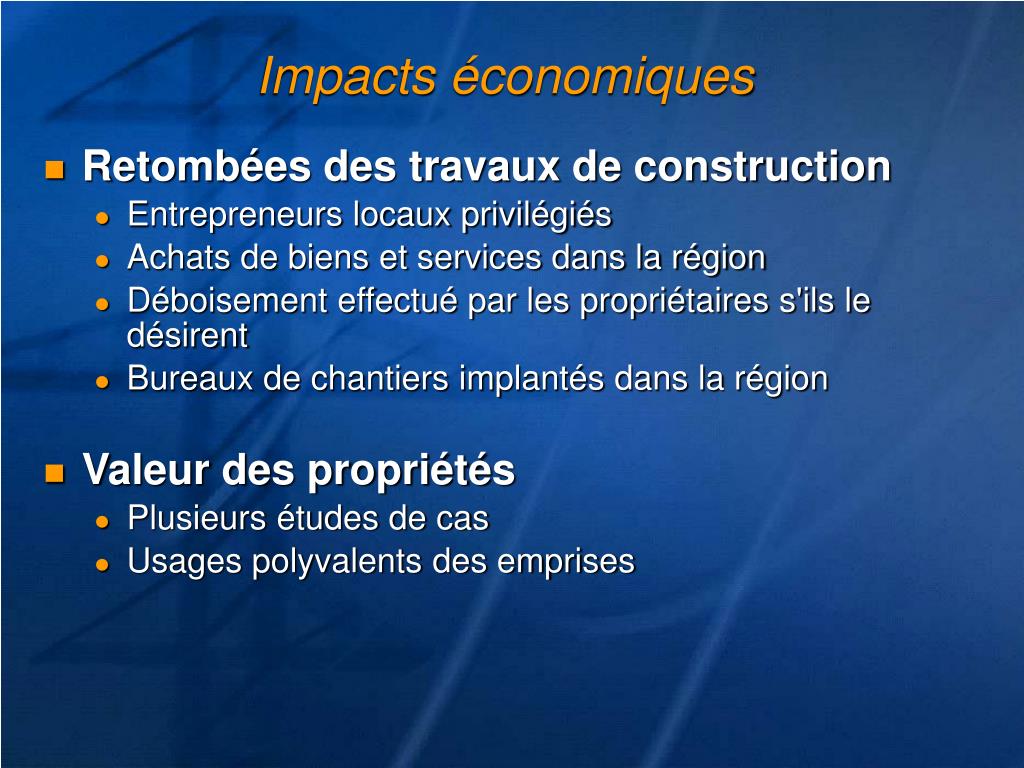 Impacts économiques

- Retombées des travaux de construction
  - Entrepreneurs locaux privilégiés
  - Achats de biens et services dans la région
  - Déboisement effectué par les propriétaires s'ils le désirent
  - Bureaux de chantiers implantés dans la région

- Valeur des propriétés
  - Plusieurs études de cas
  - Usages polyvalents des emprises